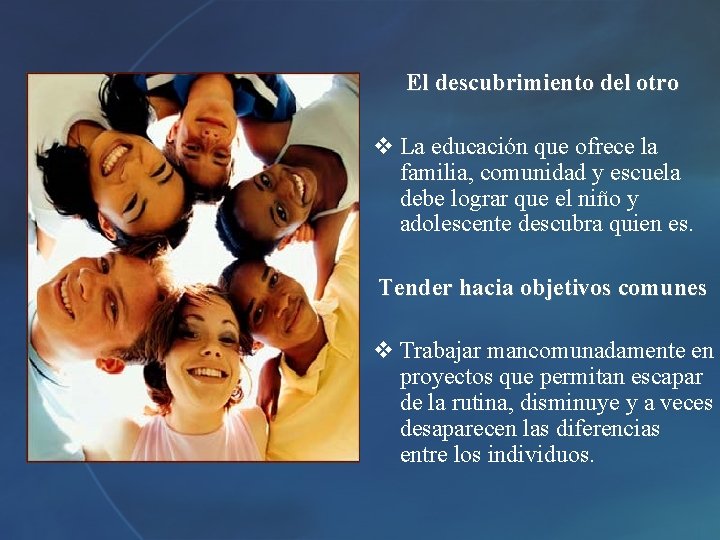 El descubrimiento del otro

❖ La educación que ofrece la familia, comunidad y escuela debe lograr que el niño y adolescente descubra quien es.

Tender hacia objetivos comunes

❖ Trabajar mancomunadamente en proyectos que permitan escapar de la rutina, disminuye y a veces desaparecen las diferencias entre los individuos.